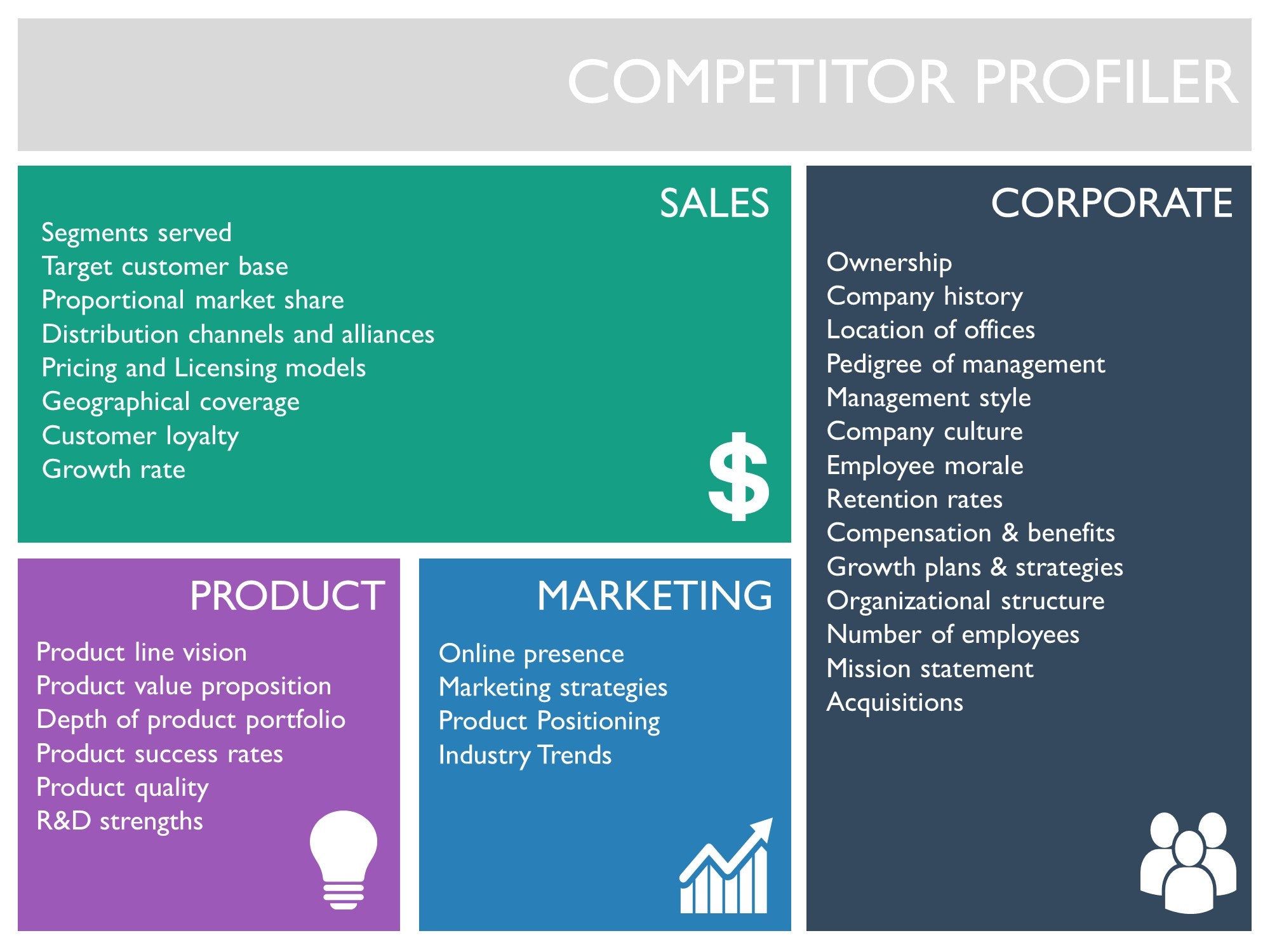 COMPETITOR PROFILER

SALES

Segments served
Target customer base
Proportional market share
Distribution channels and alliances
Pricing and Licensing models
Geographical coverage
Customer loyalty
Growth rate

$

PRODUCT

Product line vision
Product value proposition
Depth of product portfolio
Product success rates
Product quality
R&D strengths

MARKETING

Online presence
Marketing strategies
Product Positioning
Industry Trends

CORPORATE

Ownership
Company history
Location of offices
Pedigree of management
Management style
Company culture
Employee morale
Retention rates
Compensation & benefits
Growth plans & strategies
Organizational structure
Number of employees
Mission statement
Acquisitions